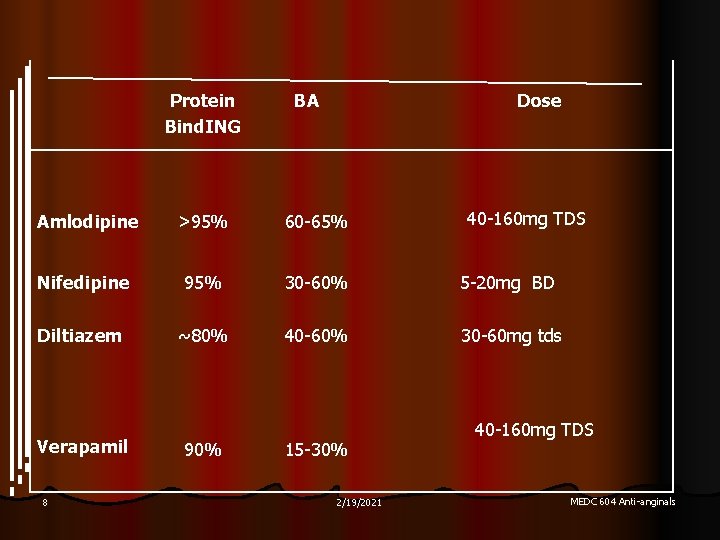 | | Protein BindING | BA | Dose |
|---|---|---|---|
| Amlodipine | >95% | 60-65% | 40-160mg TDS |
| Nifedipine | 95% | 30-60% | 5-20mg BD |
| Diltiazem | ~80% | 40-60% | 30-60mg tds |
| Verapamil | 90% | 15-30% | 40-160mg TDS |

8 2/19/2021 MEDC 604 Anti-anginals